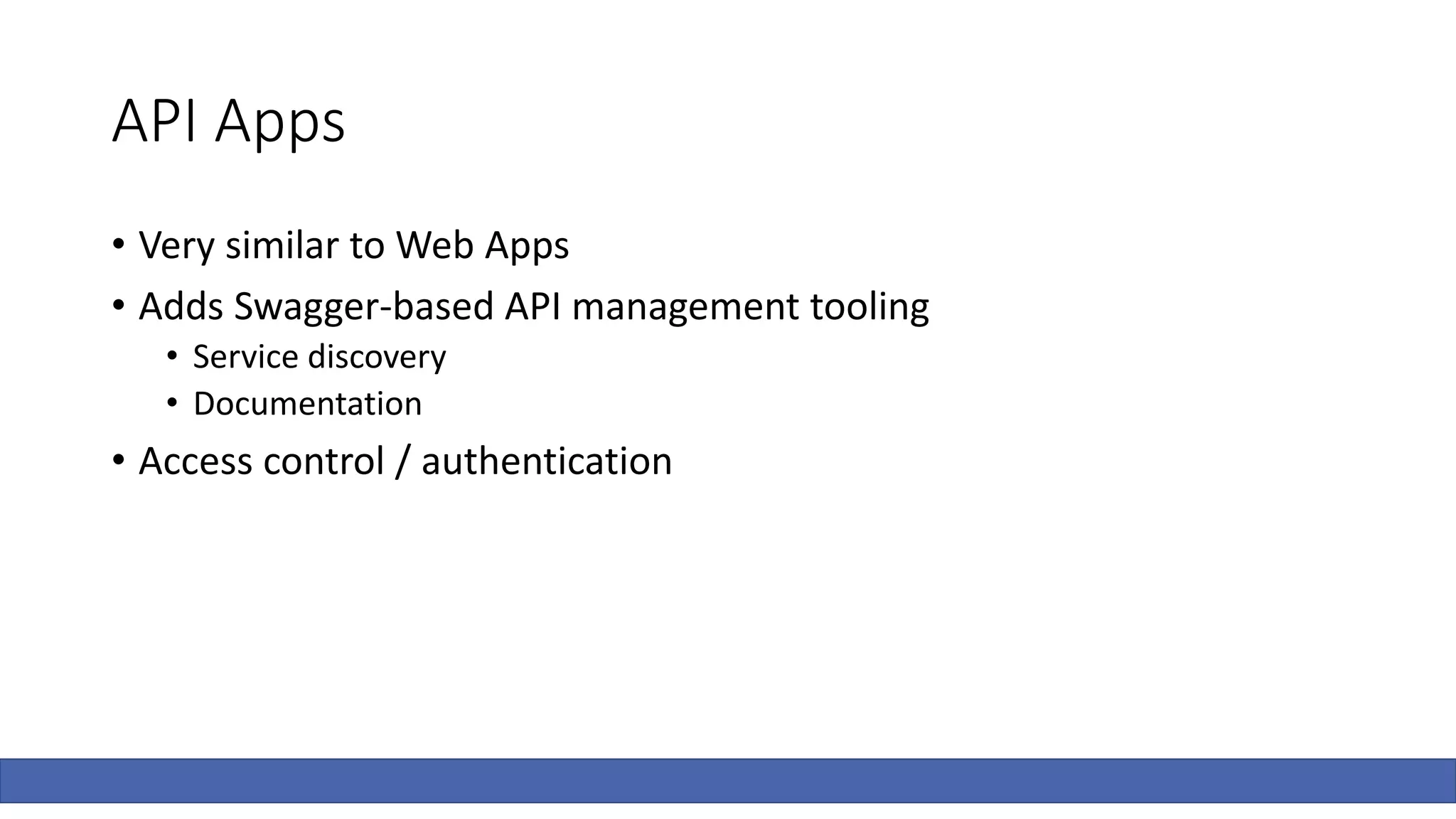 API Apps

• Very similar to Web Apps
• Adds Swagger-based API management tooling
  • Service discovery
  • Documentation
• Access control / authentication